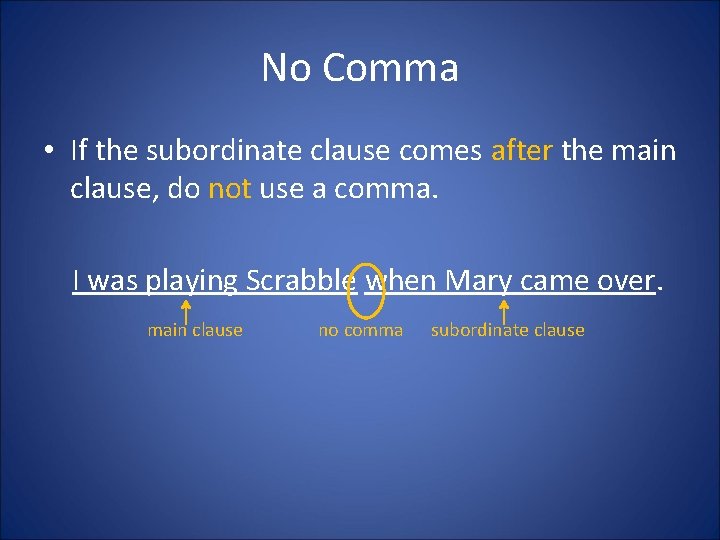 No Comma

• If the subordinate clause comes after the main clause, do not use a comma.

I was playing Scrabble when Mary came over.

main clause

no comma

subordinate clause